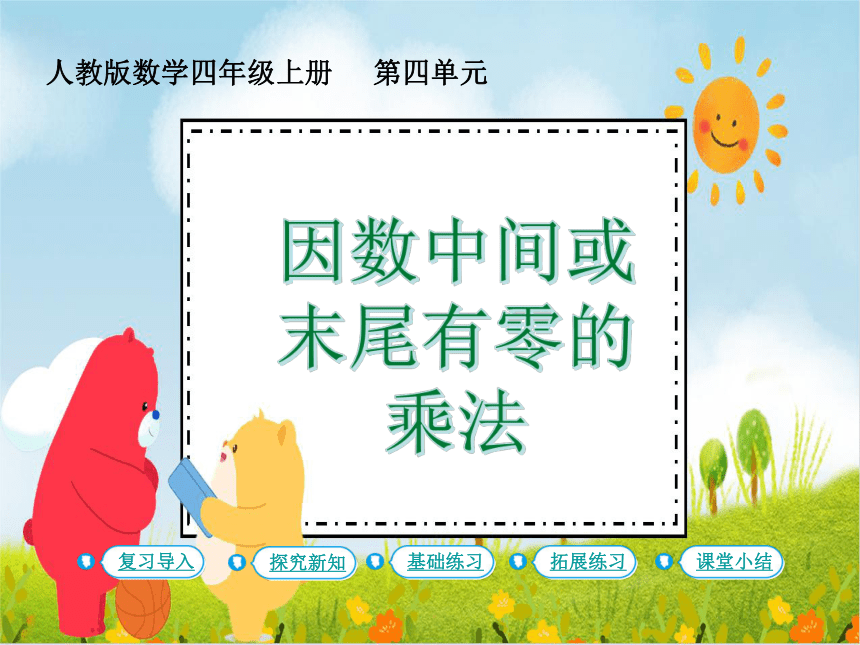 人教版数学四年级上册　　第四单元

因数中间或末尾有零的乘法

复习导入　探究新知　基础练习　拓展练习　课堂小结